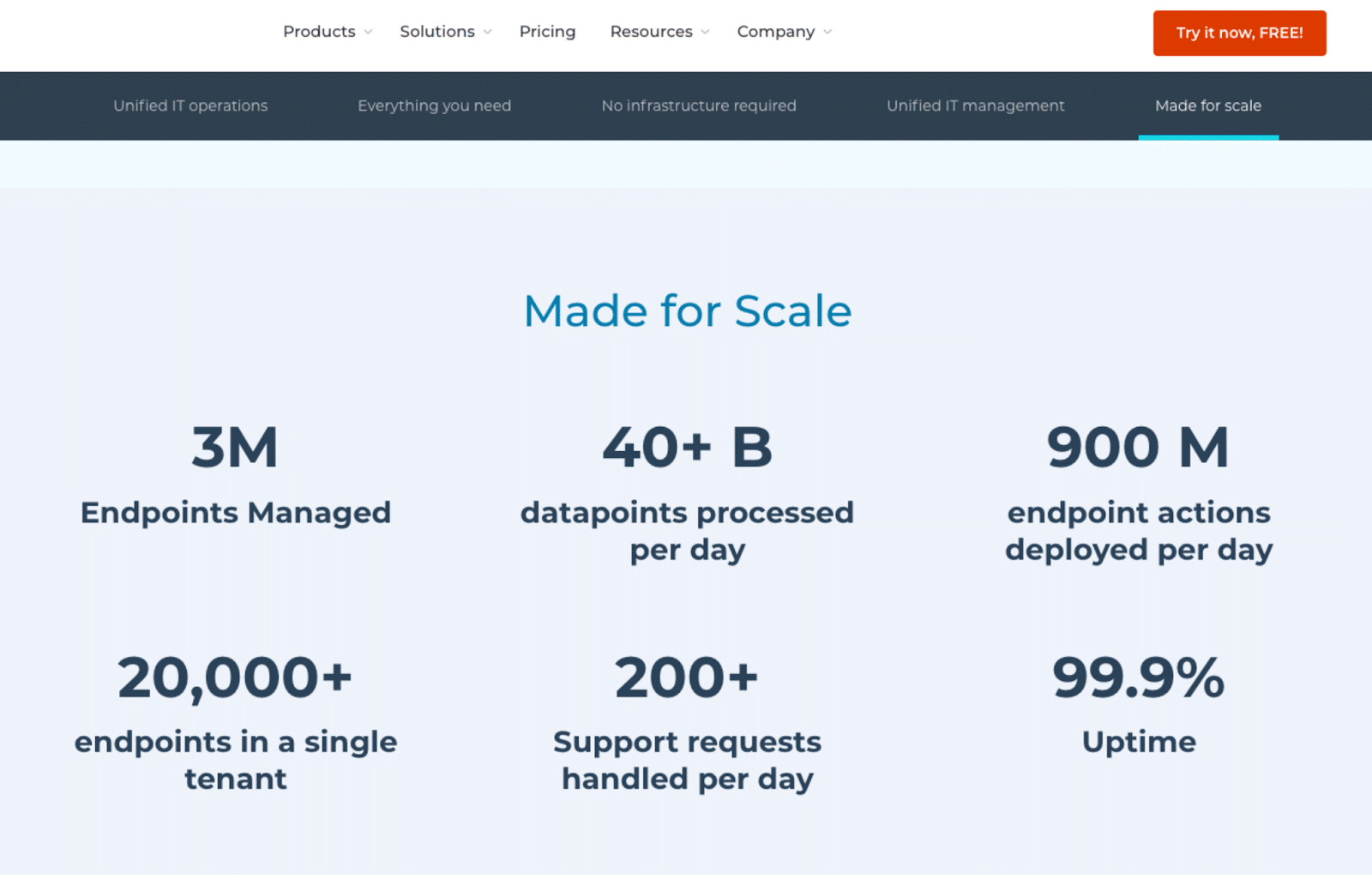 Products Solutions Pricing Resources Company

Try it now, FREE!

Unified IT operations Everything you need No infrastructure required Unified IT management Made for scale

Made for Scale

3M
Endpoints Managed

40+ B
datapoints processed per day

900 M
endpoint actions deployed per day

20,000+
endpoints in a single tenant

200+
Support requests handled per day

99.9%
Uptime